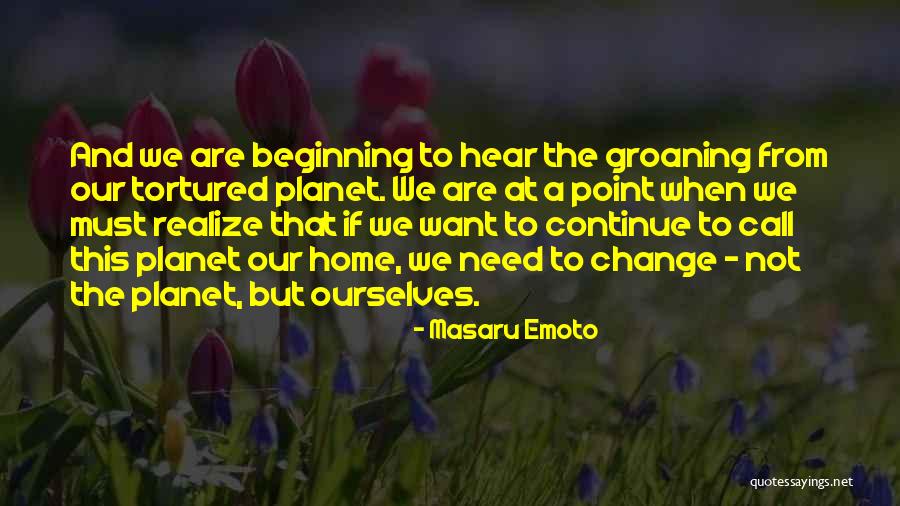 And we are beginning to hear the groaning from our tortured planet. We are at a point when we must realize that if we want to continue to call this planet our home, we need to change - not the planet, but ourselves.

- Masaru Emoto

quotessayings.net